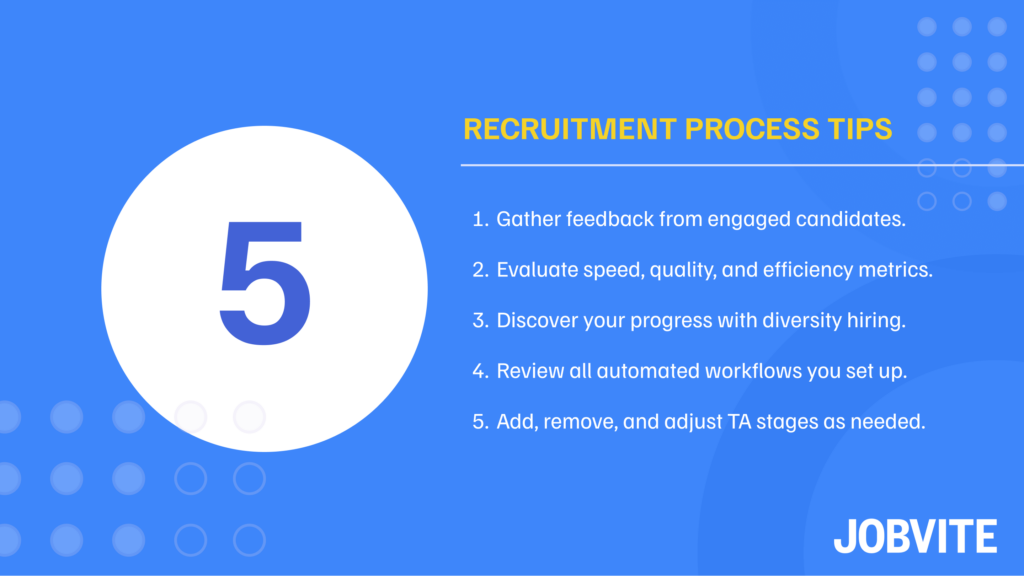 5

RECRUITMENT PROCESS TIPS

1. Gather feedback from engaged candidates.

2. Evaluate speed, quality, and efficiency metrics.

3. Discover your progress with diversity hiring.

4. Review all automated workflows you set up.

5. Add, remove, and adjust TA stages as needed.

JOBVITE